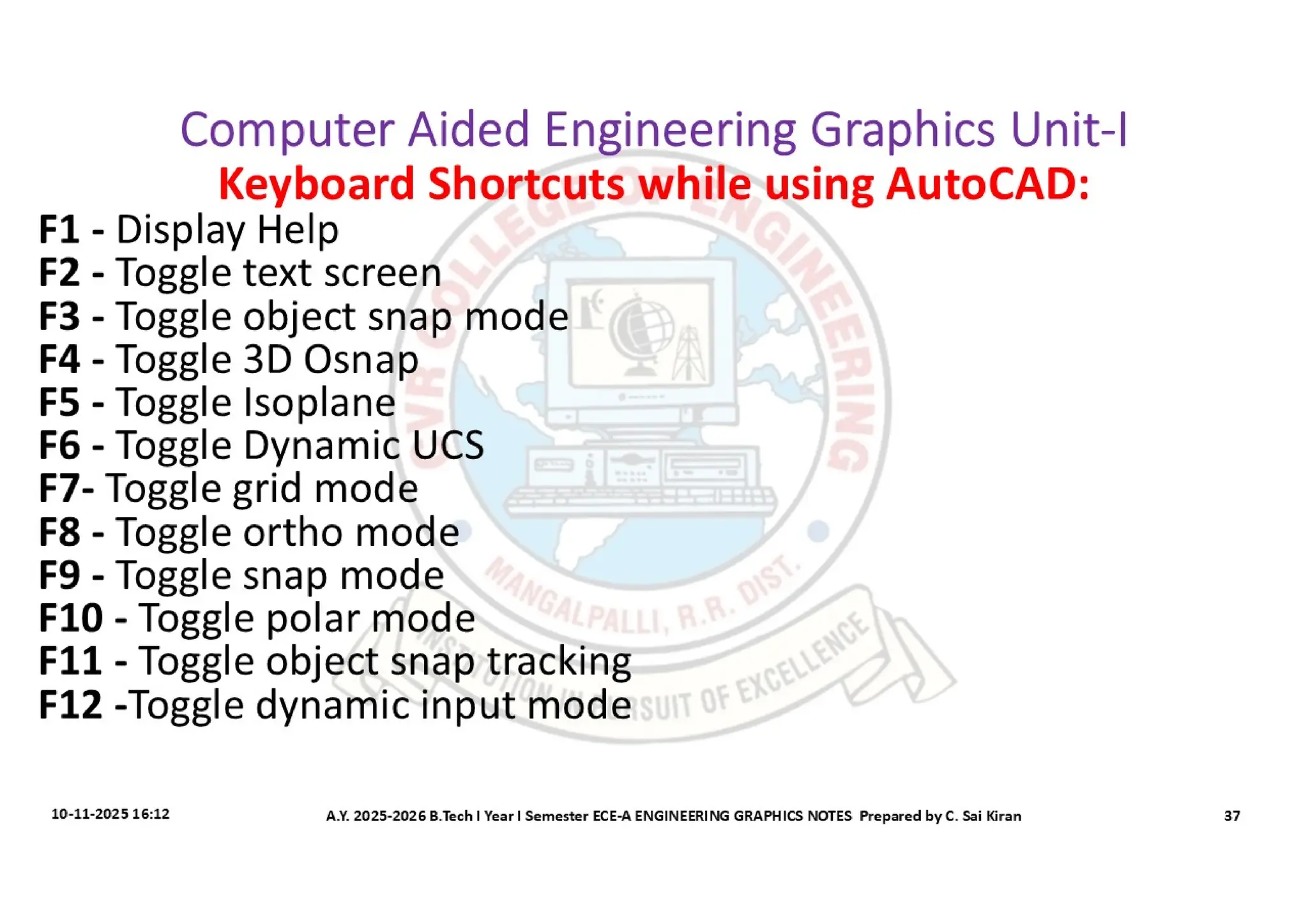 Computer Aided Engineering Graphics Unit-I

Keyboard Shortcuts while using AutoCAD:

F1 - Display Help
F2 - Toggle text screen
F3 - Toggle object snap mode
F4 - Toggle 3D Osnap
F5 - Toggle Isoplane
F6 - Toggle Dynamic UCS
F7- Toggle grid mode
F8 - Toggle ortho mode
F9 - Toggle snap mode
F10 - Toggle polar mode
F11 - Toggle object snap tracking
F12 -Toggle dynamic input mode

CVR COLLEGE OF ENGINEERING
MANGALPALLI, R.R. DIST.
INSTITUTION IN PURSUIT OF EXCELLENCE

10-11-2025 16:12
A.Y. 2025-2026 B.Tech I Year I Semester ECE-A ENGINEERING GRAPHICS NOTES Prepared by C. Sai Kiran
37